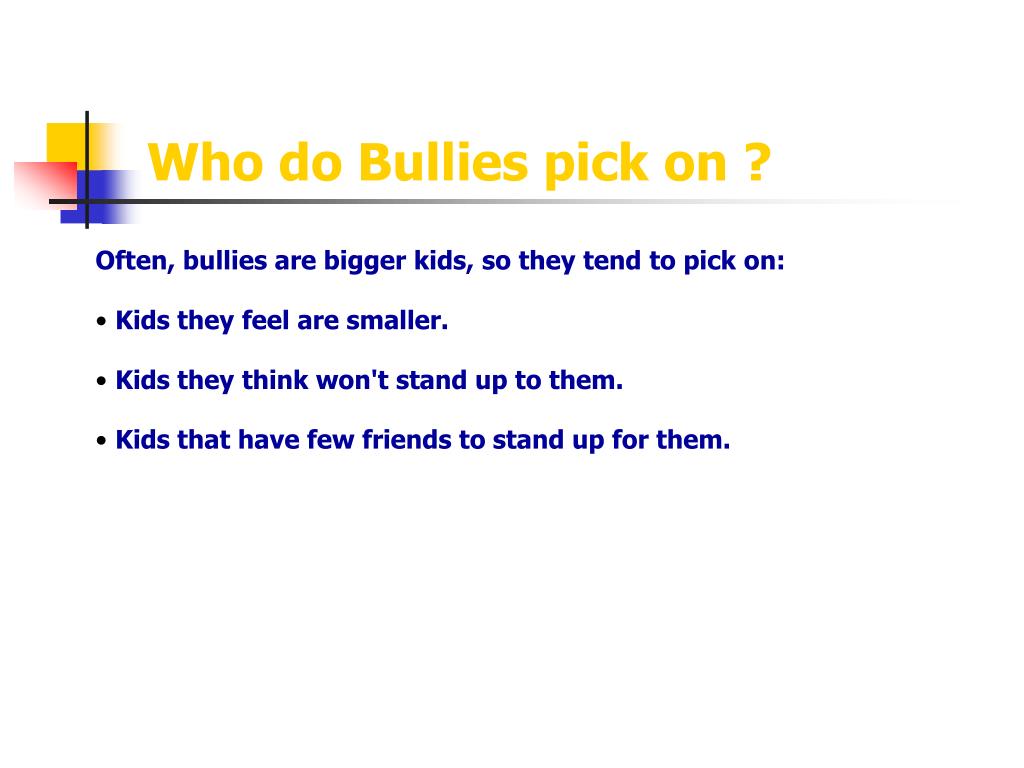 Who do Bullies pick on ?

Often, bullies are bigger kids, so they tend to pick on:

• Kids they feel are smaller.

• Kids they think won't stand up to them.

• Kids that have few friends to stand up for them.